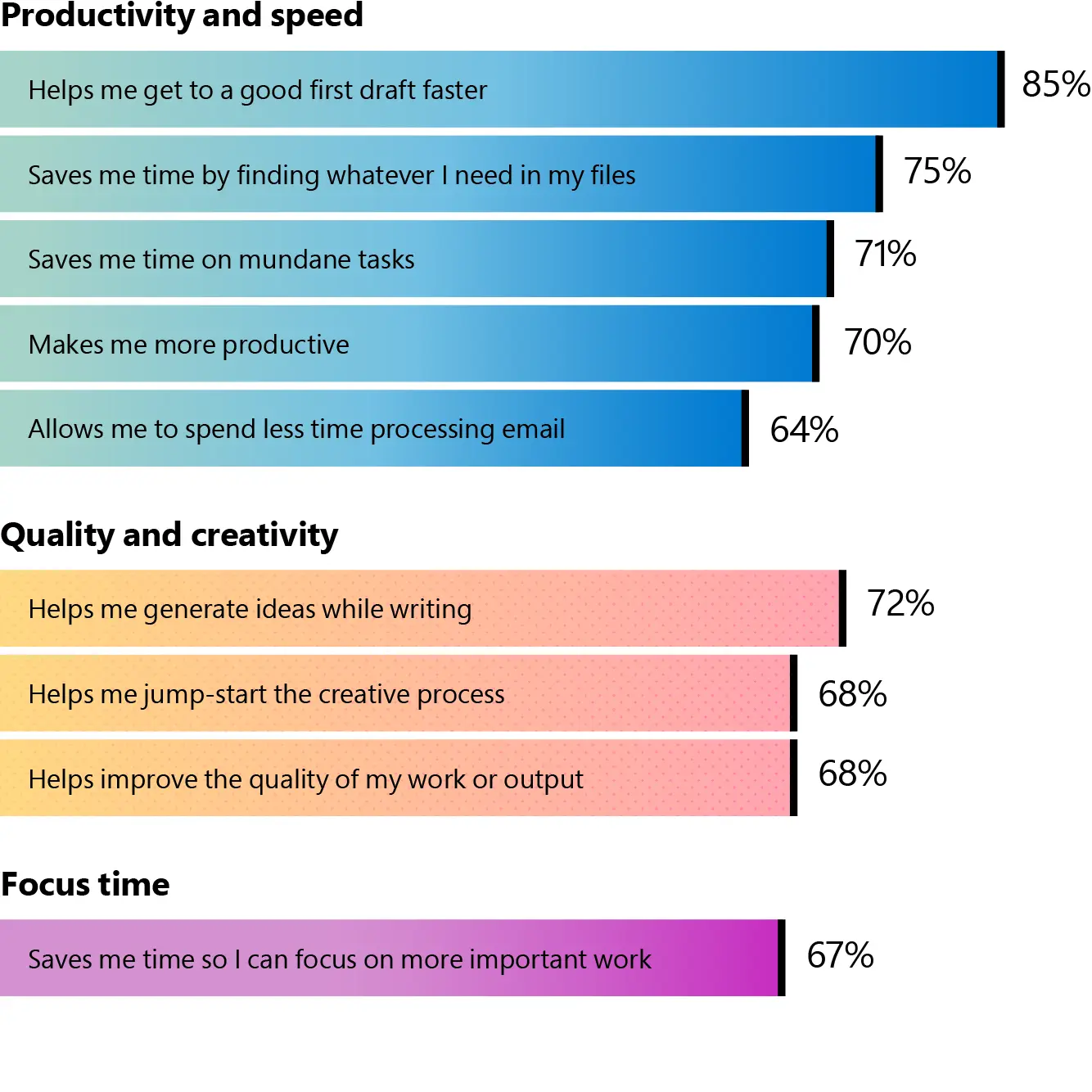 Productivity and speed

Helps me get to a good first draft faster 85%

Saves me time by finding whatever I need in my files 75%

Saves me time on mundane tasks 71%

Makes me more productive 70%

Allows me to spend less time processing email 64%

Quality and creativity

Helps me generate ideas while writing 72%

Helps me jump-start the creative process 68%

Helps improve the quality of my work or output 68%

Focus time

Saves me time so I can focus on more important work 67%